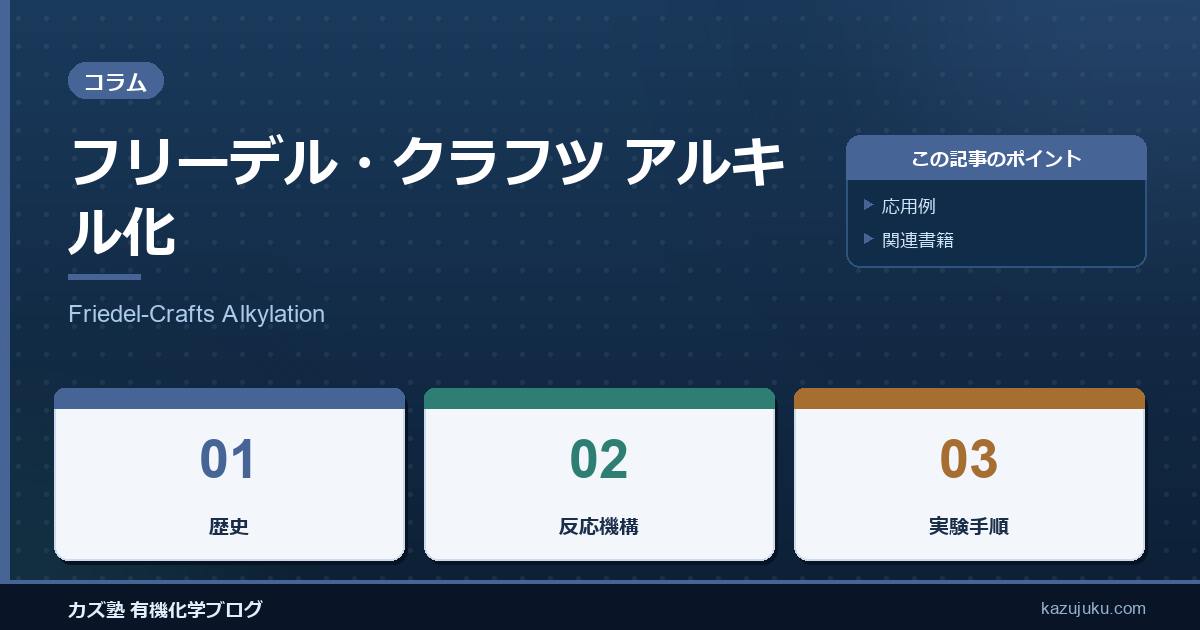 コラム

フリーデル・クラフツ アルキル化

Friedel-Crafts Alkylation

この記事のポイント

▶ 応用例
▶ 関連書籍

01
歴史

02
反応機構

03
実験手順

カズ塾 有機化学ブログ

kazujuku.com